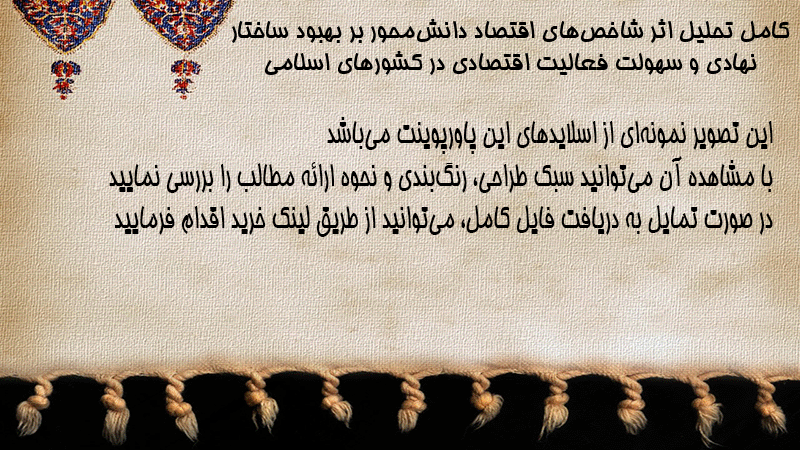 کامل تحلیل اثر شاخص‌های اقتصاد دانش‌محور بر بهبود ساختار نهادی و سهولت فعالیت اقتصادی در کشورهای اسلامی

این تصویر نمونه‌ای از اسلایدهای این پاورپوینت می‌باشد
با مشاهده آن می‌توانید سبک طراحی، رنگ‌بندی و نحوه ارائه مطالب را بررسی نمایید
در صورت تمایل به دریافت فایل کامل، می‌توانید از طریق لینک خرید اقدام فرمایید